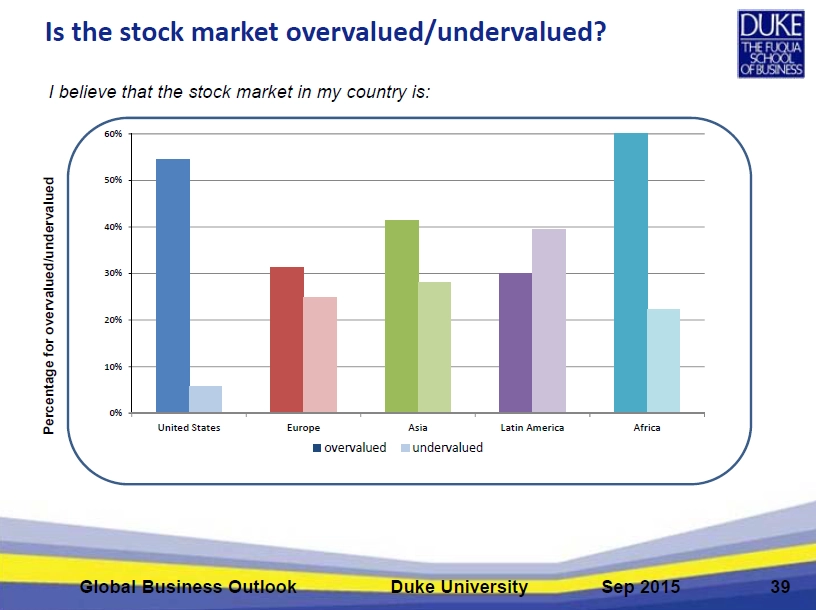 Is the stock market overvalued/undervalued?

DUKE
THE FUQUA SCHOOL OF BUSINESS

I believe that the stock market in my country is:

Percentage for overvalued/undervalued

60%
50%
40%
30%
20%
10%
0%

United States
Europe
Asia
Latin America
Africa

overvalued
undervalued

Global Business Outlook
Duke University
Sep 2015
39